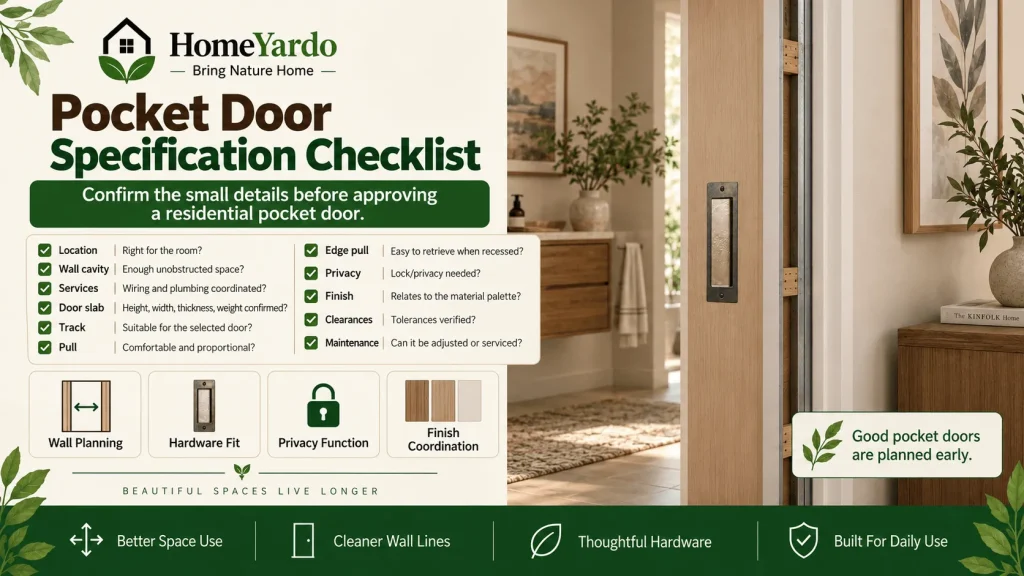 HomeYardo
— Bring Nature Home —

Pocket Door Specification Checklist

Confirm the small details before approving a residential pocket door.

| | |
|---|---|
| Location | Right for the room? |
| Wall cavity | Enough unobstructed space? |
| Services | Wiring and plumbing coordinated? |
| Door slab | Height, width, thickness, weight confirmed? |
| Track | Suitable for the selected door? |
| Pull | Comfortable and proportional? |

| | |
|---|---|
| Edge pull | Easy to retrieve when recessed? |
| Privacy | Lock/privacy needed? |
| Finish | Relates to the material palette? |
| Clearances | Tolerances verified? |
| Maintenance | Can it be adjusted or serviced? |

Wall Planning
Hardware Fit
Privacy Function
Finish Coordination

BEAUTIFUL SPACES LIVE LONGER

THE KINFOLK Home

Good pocket doors are planned early.

Better Space Use
Cleaner Wall Lines
Thoughtful Hardware
Built For Daily Use